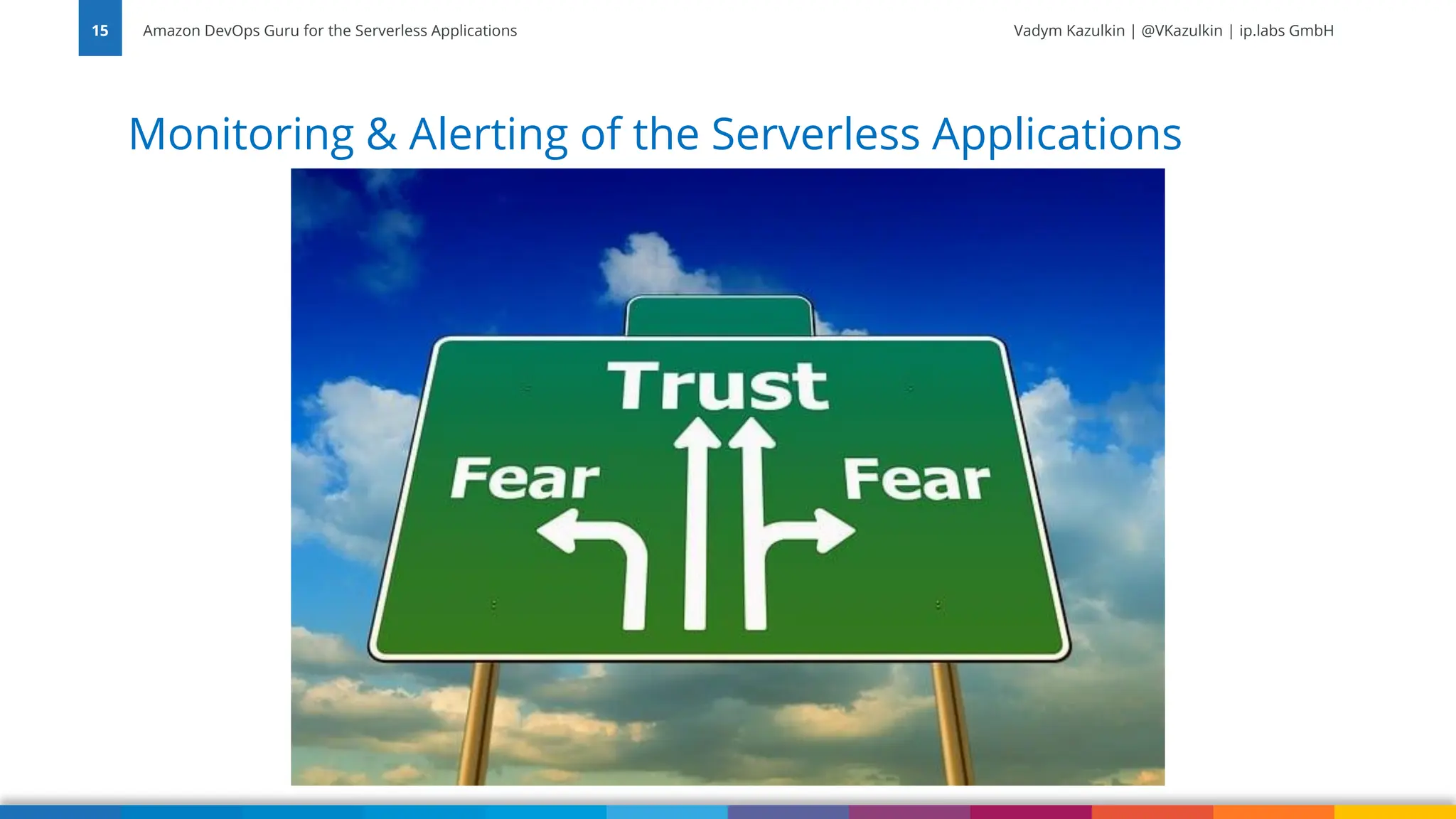 15 Amazon DevOps Guru for the Serverless Applications

Vadym Kazulkin | @VKazulkin | ip.labs GmbH

Monitoring & Alerting of the Serverless Applications

Trust

Fear

Fear